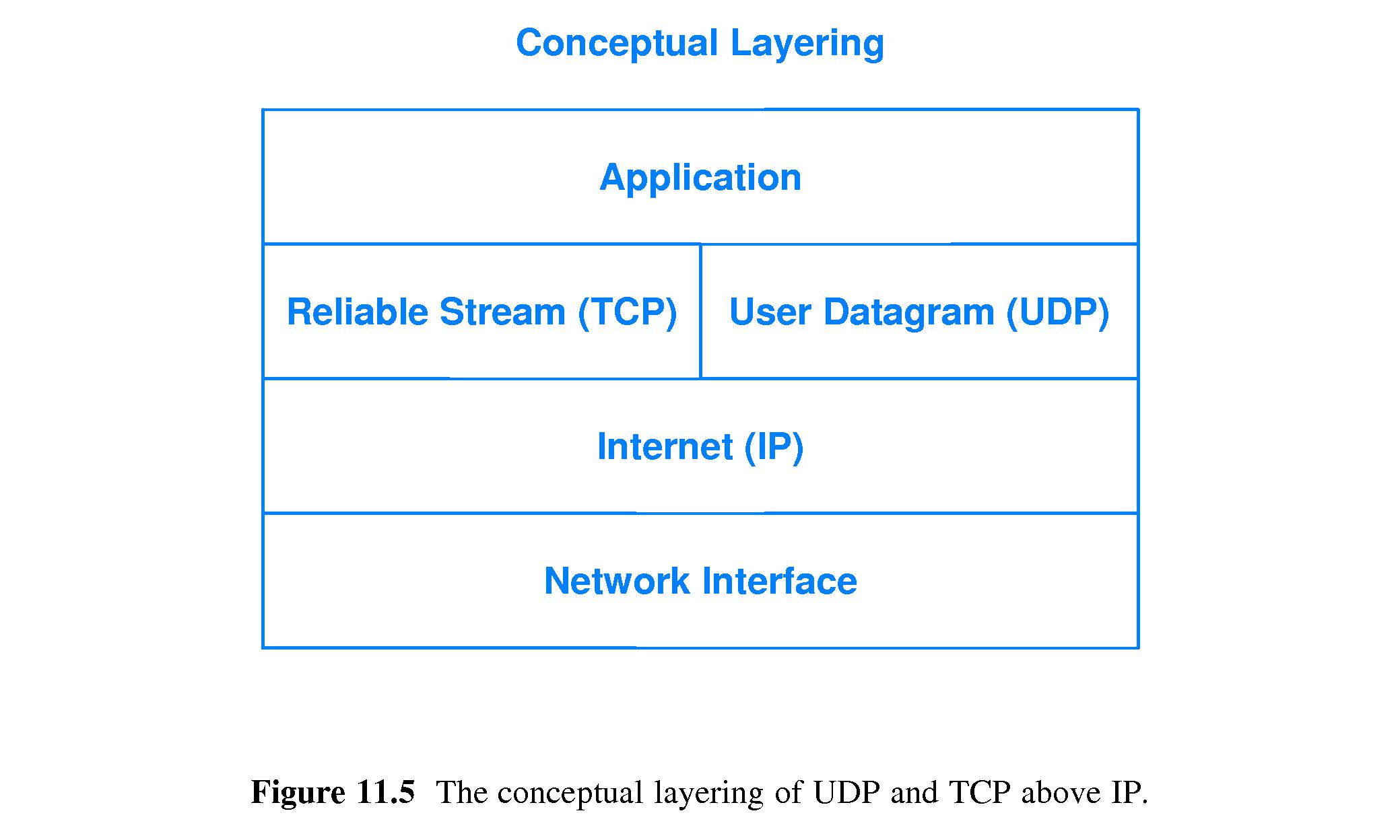 Conceptual Layering

Application

Reliable Stream (TCP)

User Datagram (UDP)

Internet (IP)

Network Interface

Figure 11.5 The conceptual layering of UDP and TCP above IP.